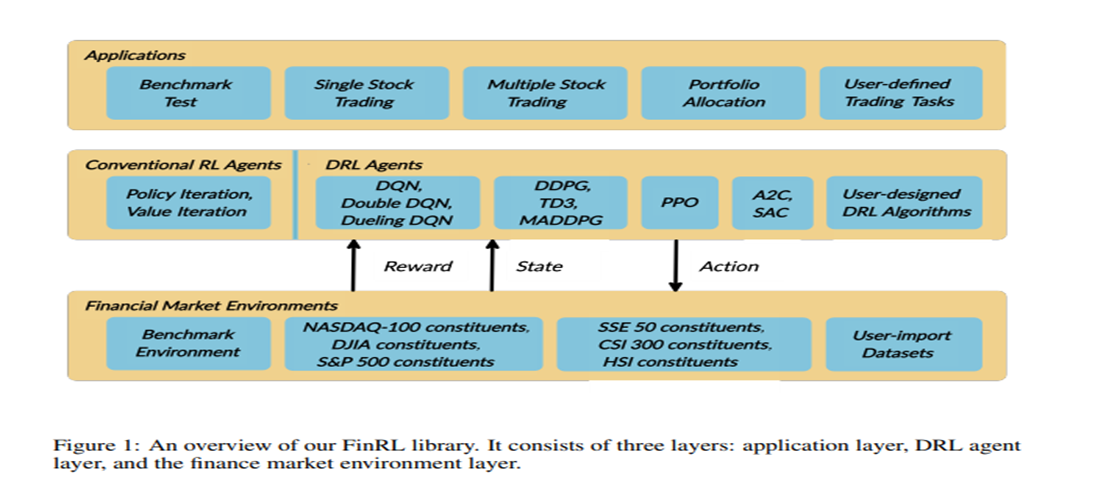 Applications

Benchmark Test

Single Stock Trading

Multiple Stock Trading

Portfolio Allocation

User-defined Trading Tasks

Conventional RL Agents

Policy Iteration, Value Iteration

DRL Agents

DQN, Double DQN, Dueling DQN

DDPG, TD3, MADDPG

PPO

A2C, SAC

User-designed DRL Algorithms

Reward

State

Action

Financial Market Environments

Benchmark Environment

NASDAQ-100 constituents, DJIA constituents, S&P 500 constituents

SSE 50 constituents, CSI 300 constituents, HSI constituents

User-import Datasets

Figure 1: An overview of our FinRL library. It consists of three layers: application layer, DRL agent layer, and the finance market environment layer.